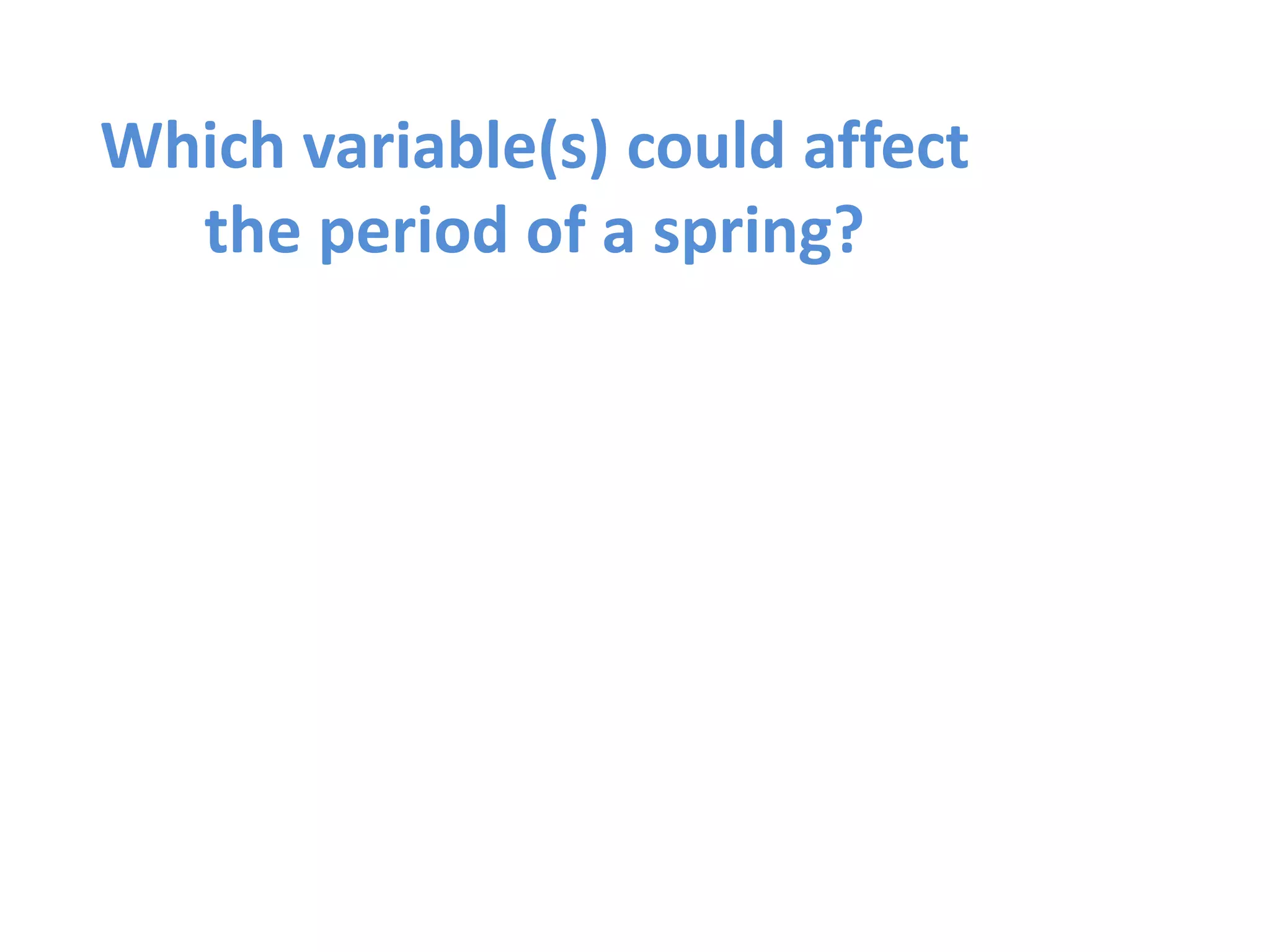 Which variable(s) could affect the period of a spring?